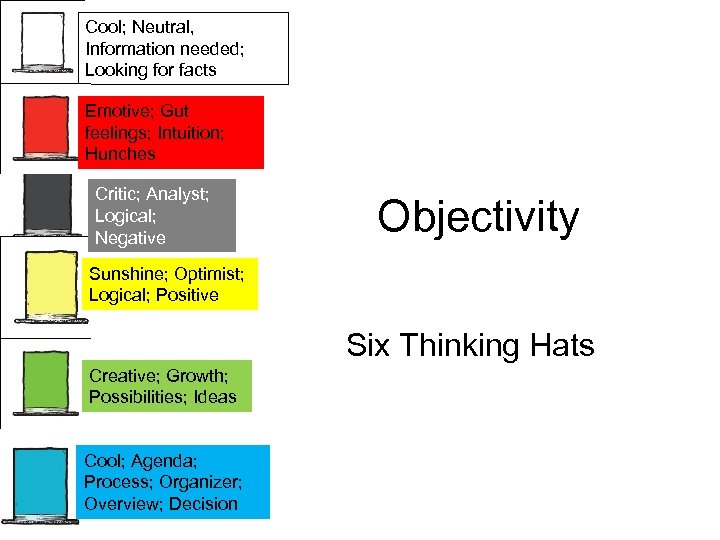 Cool; Neutral, Information needed; Looking for facts

Emotive; Gut feelings; Intuition; Hunches

Critic; Analyst; Logical; Negative

Sunshine; Optimist; Logical; Positive

Creative; Growth; Possibilities; Ideas

Cool; Agenda; Process; Organizer; Overview; Decision

Objectivity

Six Thinking Hats